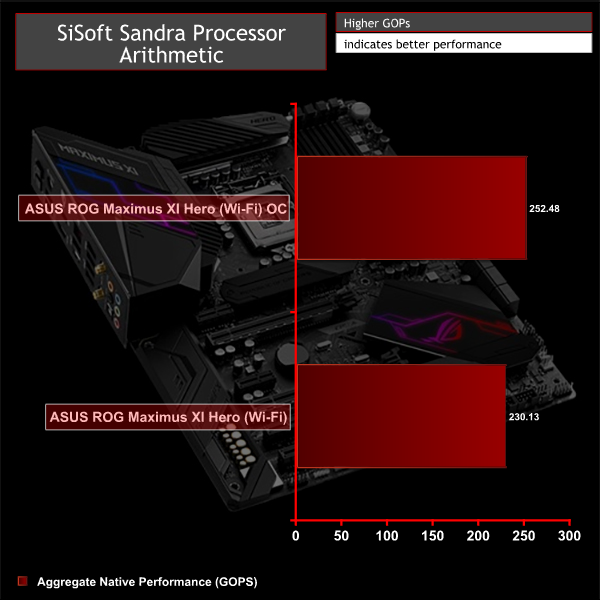 SiSoft Sandra Processor Arithmetic

Higher GOPs
indicates better performance

ASUS ROG Maximus XI Hero (Wi-Fi) OC
252.48

ASUS ROG Maximus XI Hero (Wi-Fi)
230.13

0 50 100 150 200 250 300

Aggregate Native Performance (GOPS)